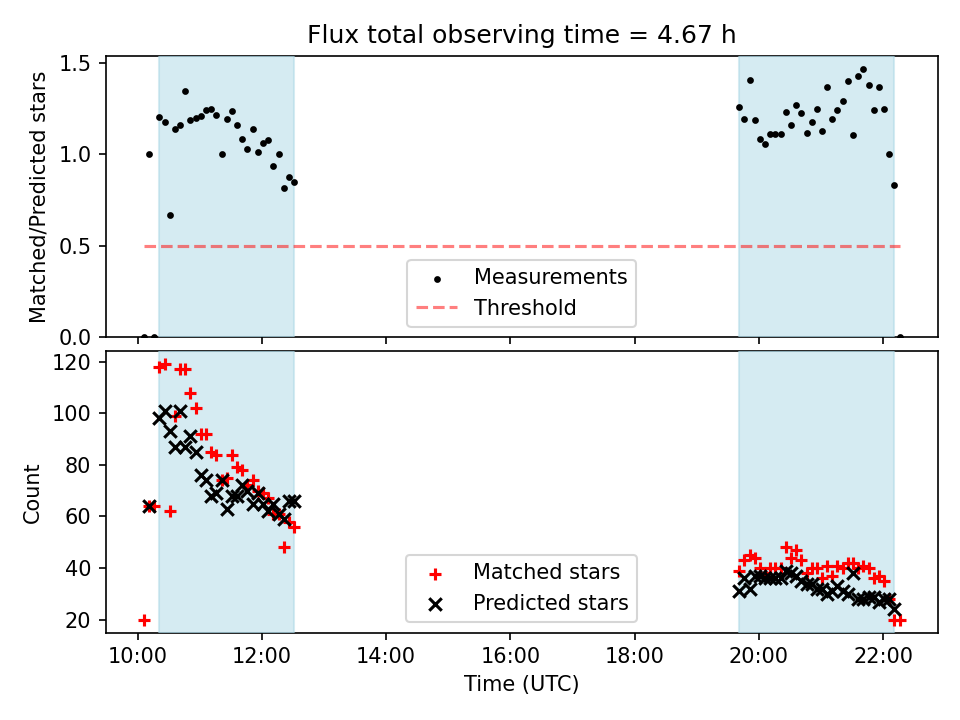 Flux total observing time = 4.67 h

Matched/Predicted stars

1.5
1.0
0.5
0.0

Measurements
Threshold

Count

120
100
80
60
40
20

Matched stars
Predicted stars

10:00 12:00 14:00 16:00 18:00 20:00 22:00

Time (UTC)